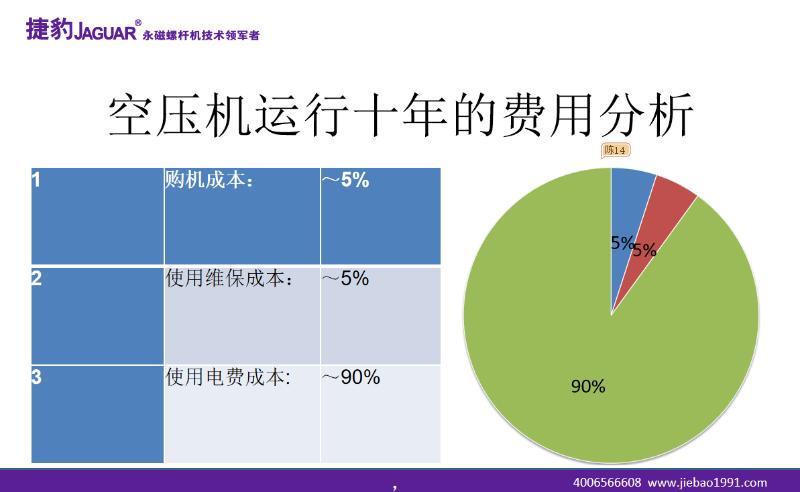 捷豹JAGUAR® 永磁螺杆机技术领军者

空压机运行十年的费用分析

| 1 | 购机成本： | ～5% |
|---|---|---|
| 2 | 使用维保成本： | ～5% |
| 3 | 使用电费成本: | ～90% |

陈14

5%
5%
90%

,

4006566608 www.jiebao1991.com